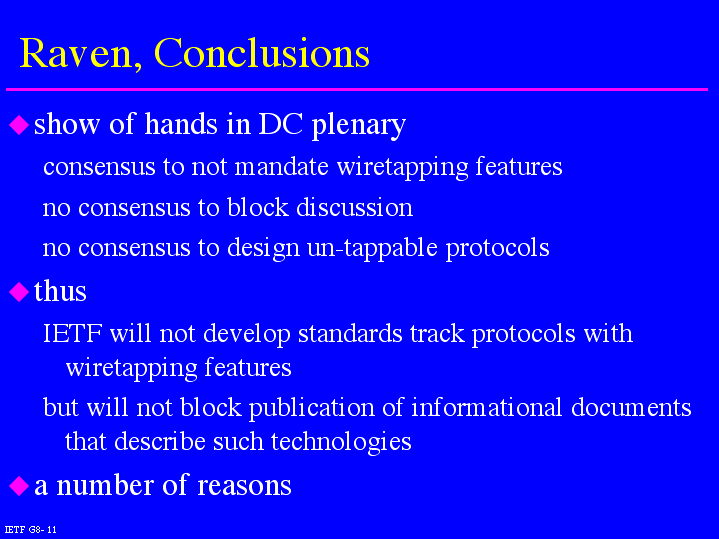 Raven, Conclusions

show of hands in DC plenary

consensus to not mandate wiretapping features

no consensus to block discussion

no consensus to design un-tappable protocols

thus

IETF will not develop standards track protocols with wiretapping features

but will not block publication of informational documents that describe such technologies

a number of reasons

IETF G8- 11